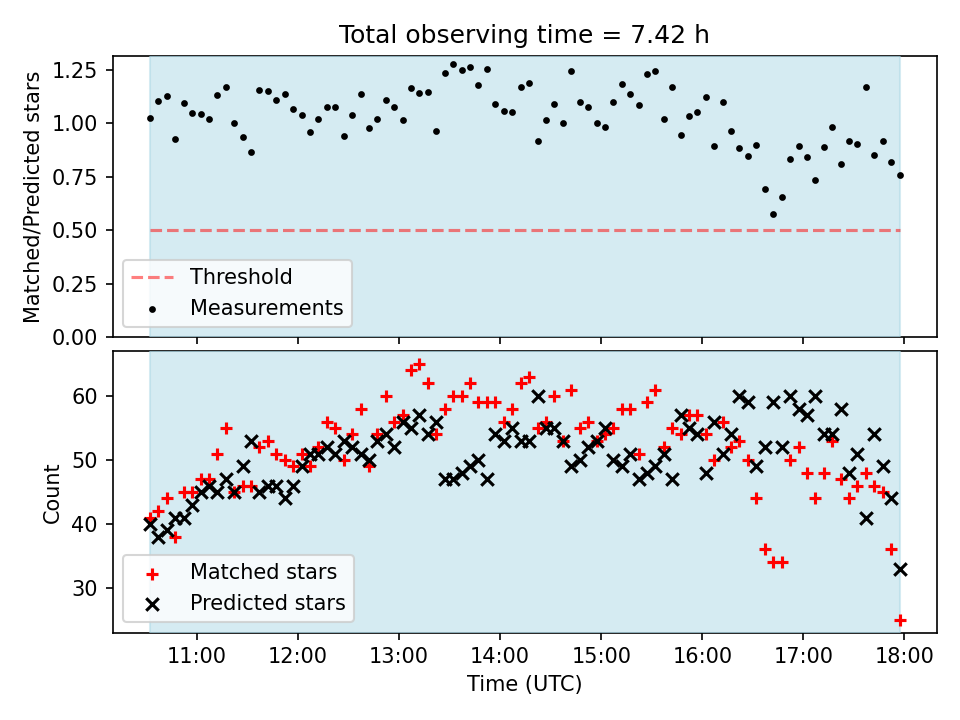 Total observing time = 7.42 h

Matched/Predicted stars

1.25
1.00
0.75
0.50
0.25
0.00

Threshold
Measurements

Count

60
50
40
30

Matched stars
Predicted stars

11:00 12:00 13:00 14:00 15:00 16:00 17:00 18:00

Time (UTC)